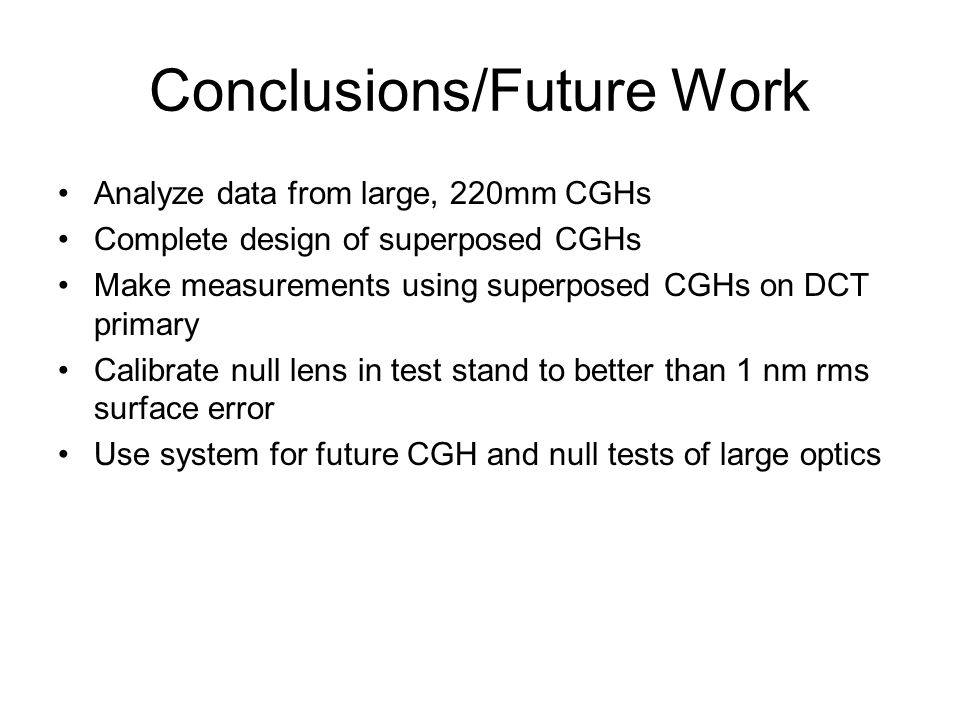 Conclusions/Future Work

• Analyze data from large, 220mm CGHs
• Complete design of superposed CGHs
• Make measurements using superposed CGHs on DCT primary
• Calibrate null lens in test stand to better than 1 nm rms surface error
• Use system for future CGH and null tests of large optics